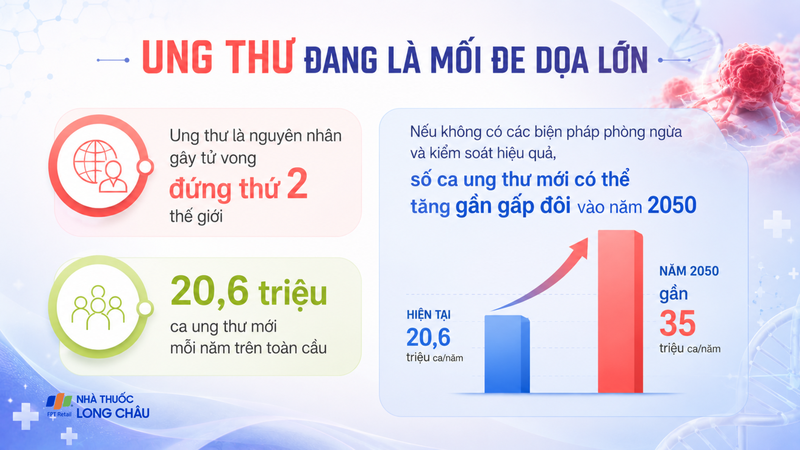 UNG THƯ ĐANG LÀ MỐI ĐE DỌA LỚN

Ung thư là nguyên nhân gây tử vong đứng thứ 2 thế giới

20,6 triệu ca ung thư mới mỗi năm trên toàn cầu

Nếu không có các biện pháp phòng ngừa và kiểm soát hiệu quả, số ca ung thư mới có thể tăng gần gấp đôi vào năm 2050

HIỆN TẠI
20,6
triệu ca/năm

NĂM 2050
gần
35
triệu ca/năm

FPT Retail NHÀ THUỐC LONG CHÂU